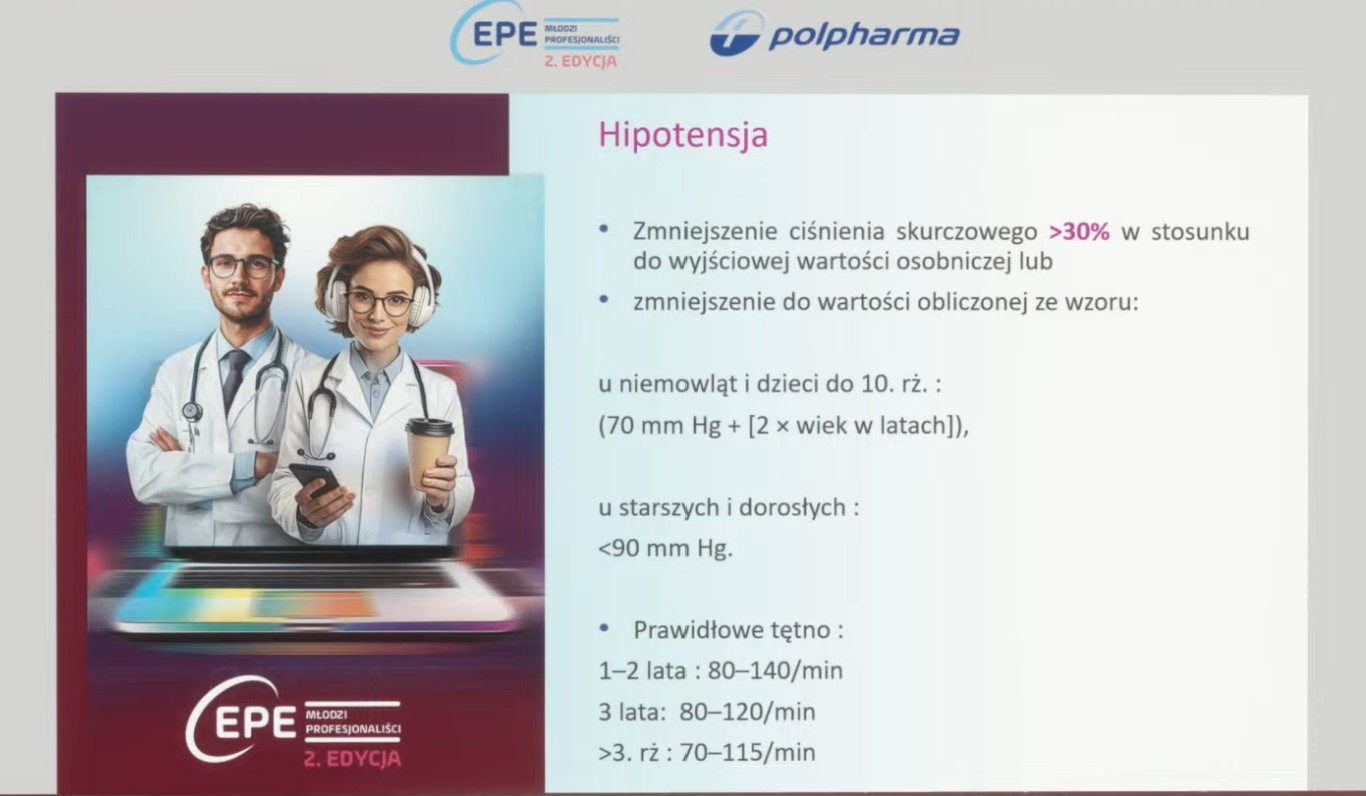 EPE MŁODZI PROFESJONALIŚCI 2. EDYCJA

polpharma

Hipotensja

• Zmniejszenie ciśnienia skurczowego >30% w stosunku do wyjściowej wartości osobniczej lub
• zmniejszenie do wartości obliczonej ze wzoru:

u niemowląt i dzieci do 10. rż. :
(70 mm Hg + [2 × wiek w latach]),

u starszych i dorosłych :
<90 mm Hg.

• Prawidłowe tętno :
1–2 lata : 80–140/min
3 lata: 80–120/min
>3. rż : 70–115/min

EPE MŁODZI PROFESJONALIŚCI 2. EDYCJA